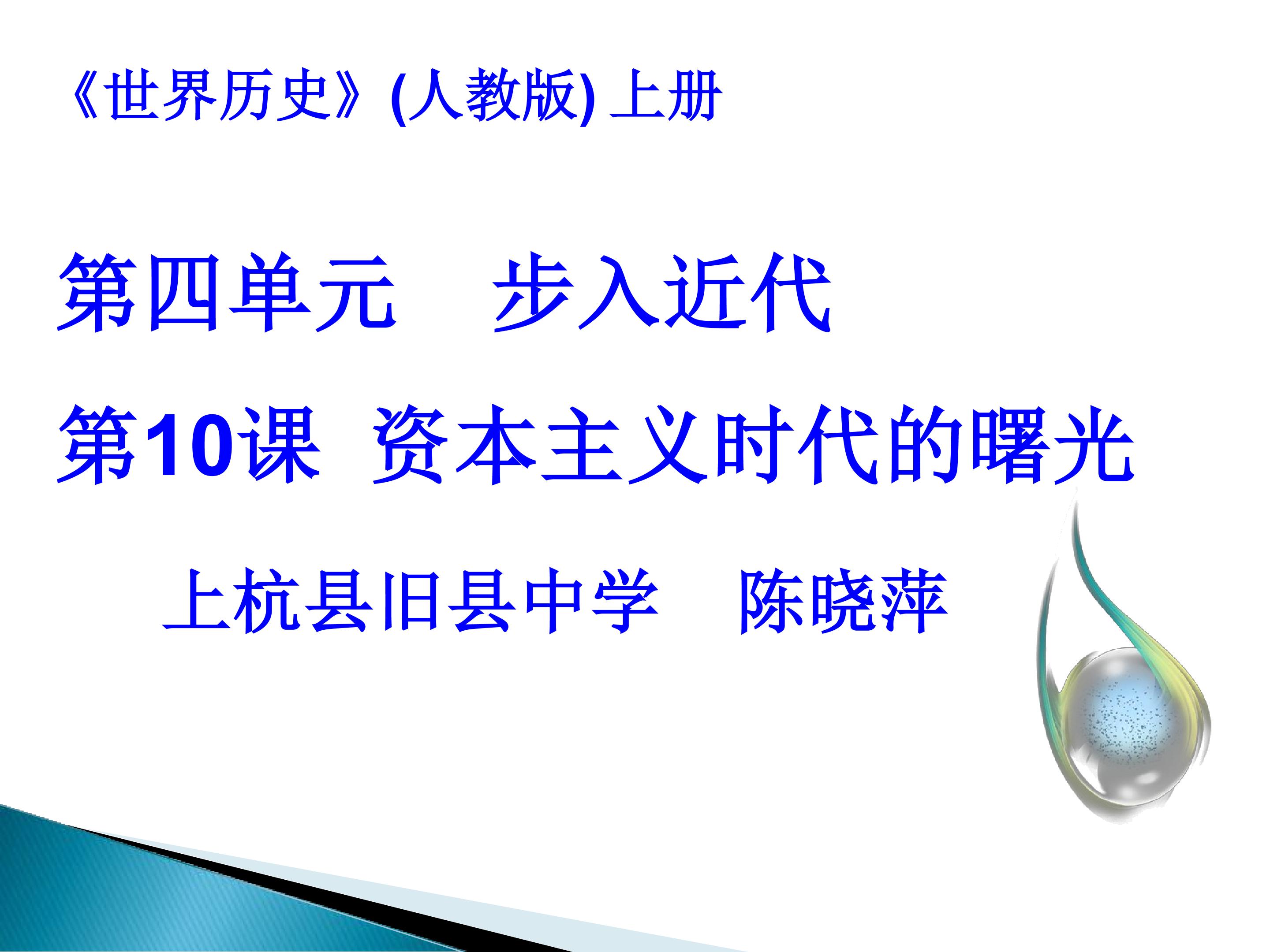 《世界历史》(人教版) 上册

第四单元 步入近代

第10课 资本主义时代的曙光

上杭县旧县中学 陈晓萍